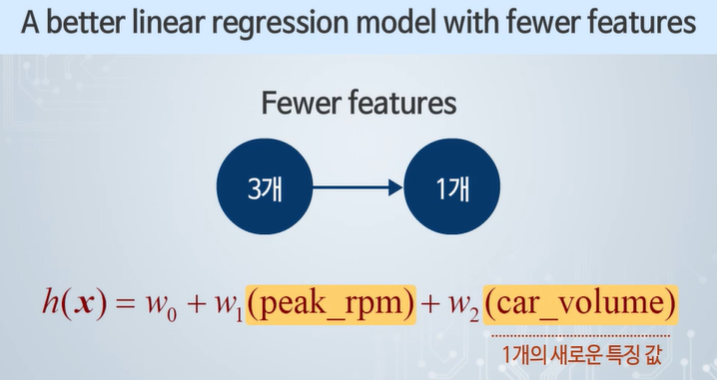 A better linear regression model with fewer features

Fewer features

3개

1개

$h(\boldsymbol{x}) = w_0 + w_1(\text{peak\_rpm}) + w_2(\text{car\_volume})$

1개의 새로운 특징 값